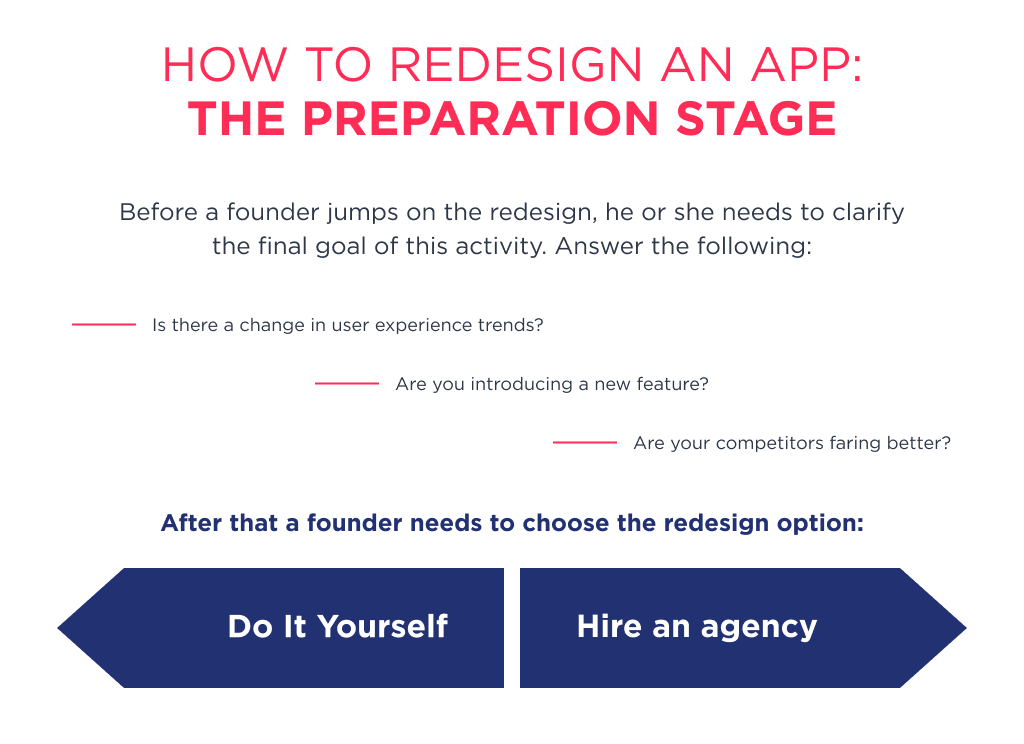 HOW TO REDESIGN AN APP:
THE PREPARATION STAGE

Before a founder jumps on the redesign, he or she needs to clarify the final goal of this activity. Answer the following:

Is there a change in user experience trends?

Are you introducing a new feature?

Are your competitors faring better?

After that a founder needs to choose the redesign option:

Do It Yourself

Hire an agency